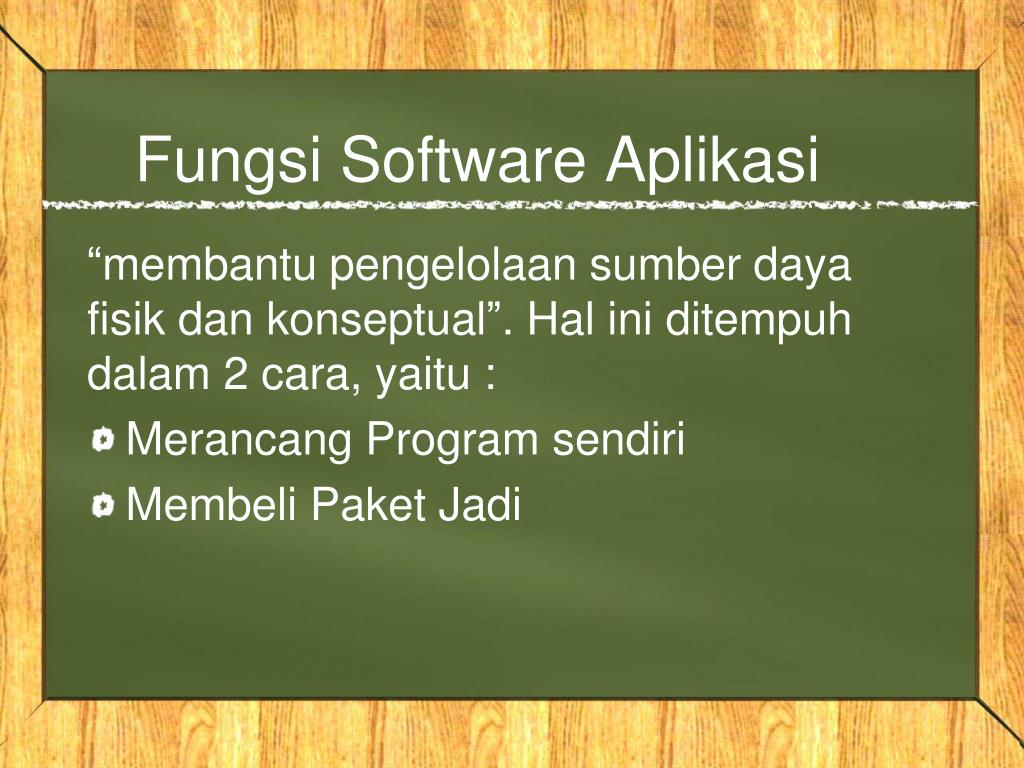 Fungsi Software Aplikasi

“membantu pengelolaan sumber daya fisik dan konseptual”. Hal ini ditempuh dalam 2 cara, yaitu :

Merancang Program sendiri

Membeli Paket Jadi